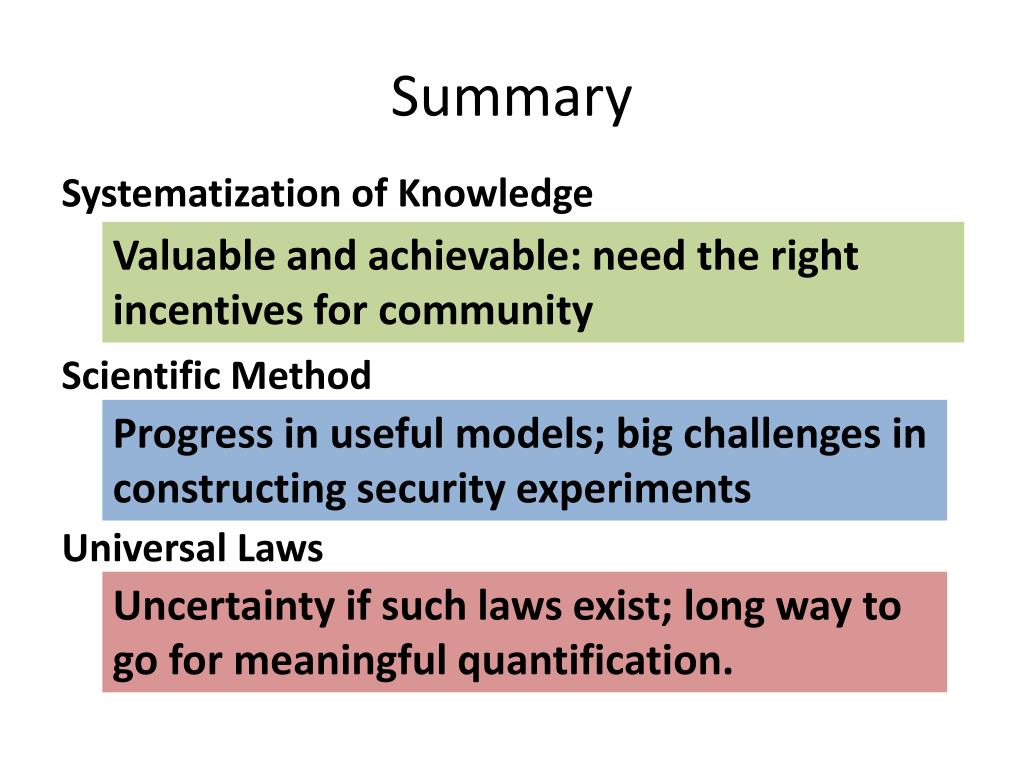 Summary

Systematization of Knowledge

Valuable and achievable: need the right incentives for community

Scientific Method

Progress in useful models; big challenges in constructing security experiments

Universal Laws

Uncertainty if such laws exist; long way to go for meaningful quantification.